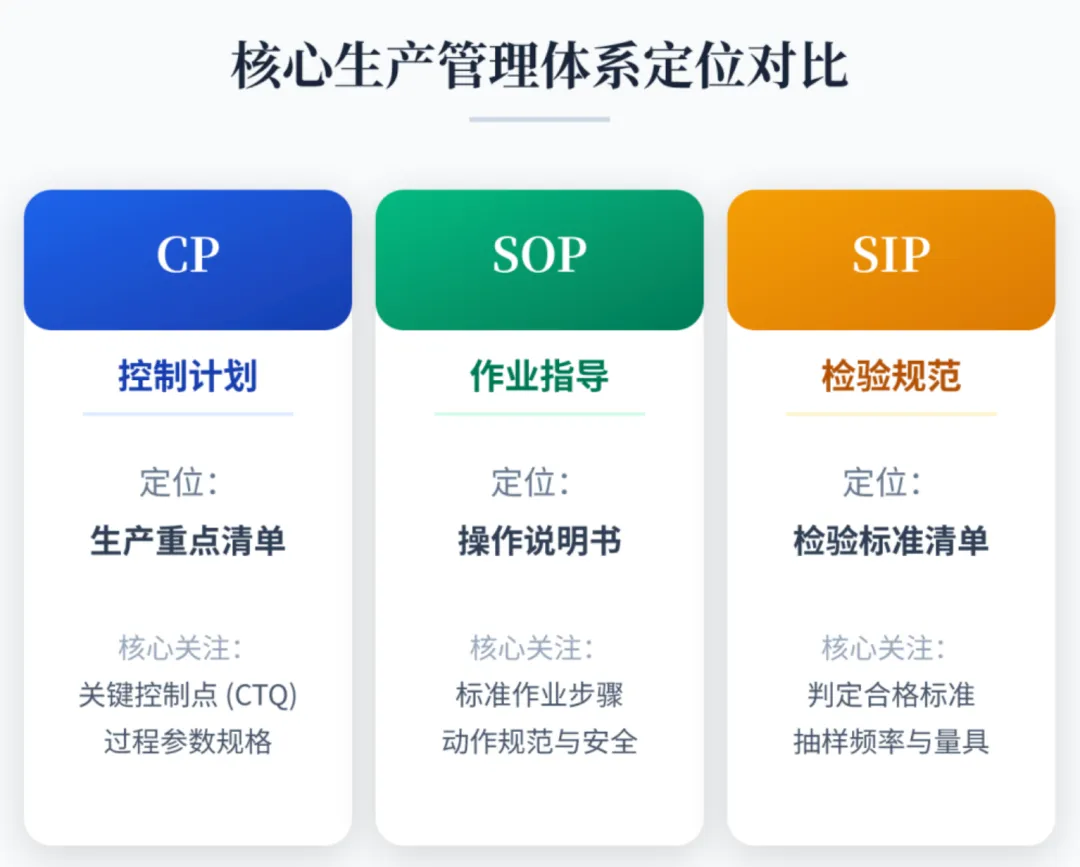 核心生产管理体系定位对比

CP

控制计划

定位：

生产重点清单

核心关注：

关键控制点 (CTQ)
过程参数规格

SOP

作业指导

定位：

操作说明书

核心关注：

标准作业步骤
动作规范与安全

SIP

检验规范

定位：

检验标准清单

核心关注：

判定合格标准
抽样频率与量具